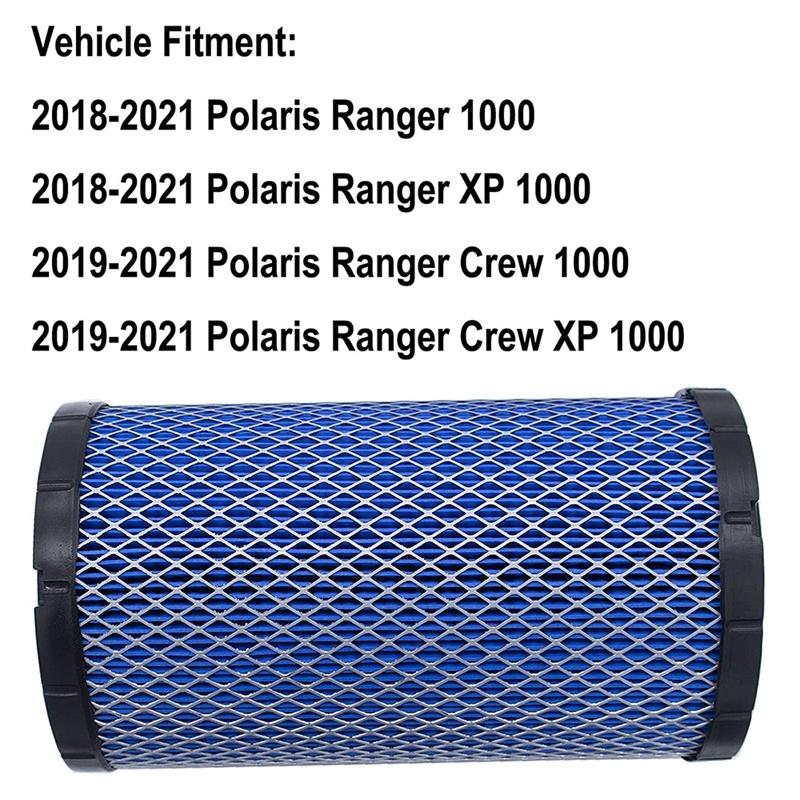 Vehicle Fitment:

2018-2021 Polaris Ranger 1000

2018-2021 Polaris Ranger XP 1000

2019-2021 Polaris Ranger Crew 1000

2019-2021 Polaris Ranger Crew XP 1000